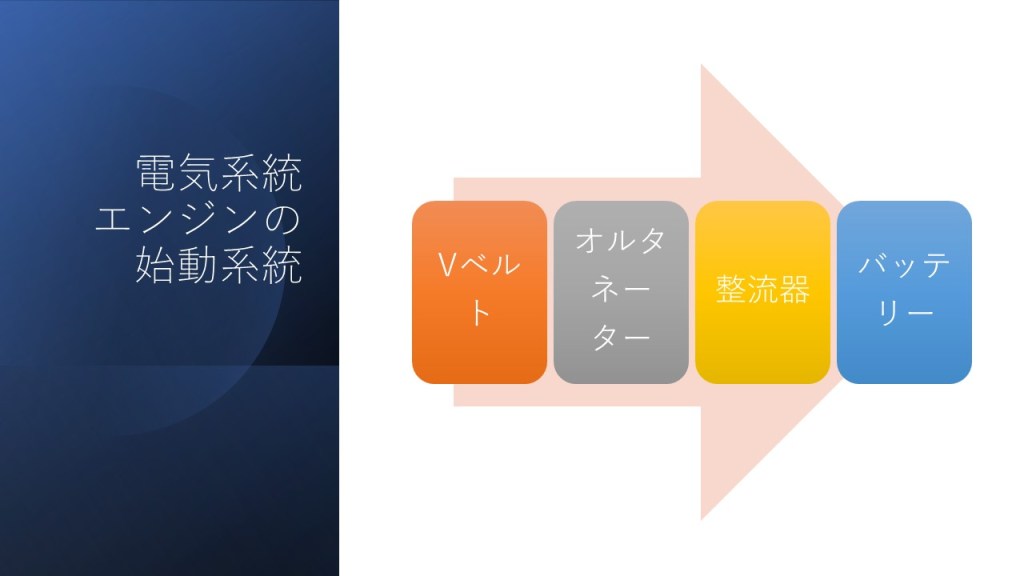 電気系統
エンジンの
始動系統

Vベルト

オルタネーター

整流器

バッテリー